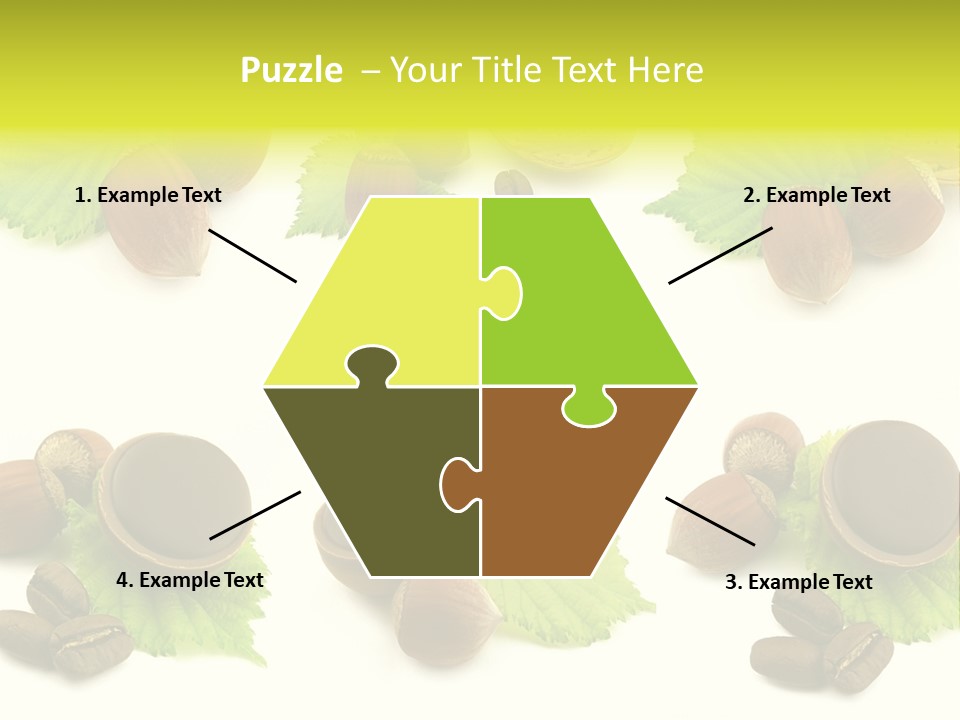 Puzzle – Your Title Text Here

1. Example Text

2. Example Text

4. Example Text

3. Example Text